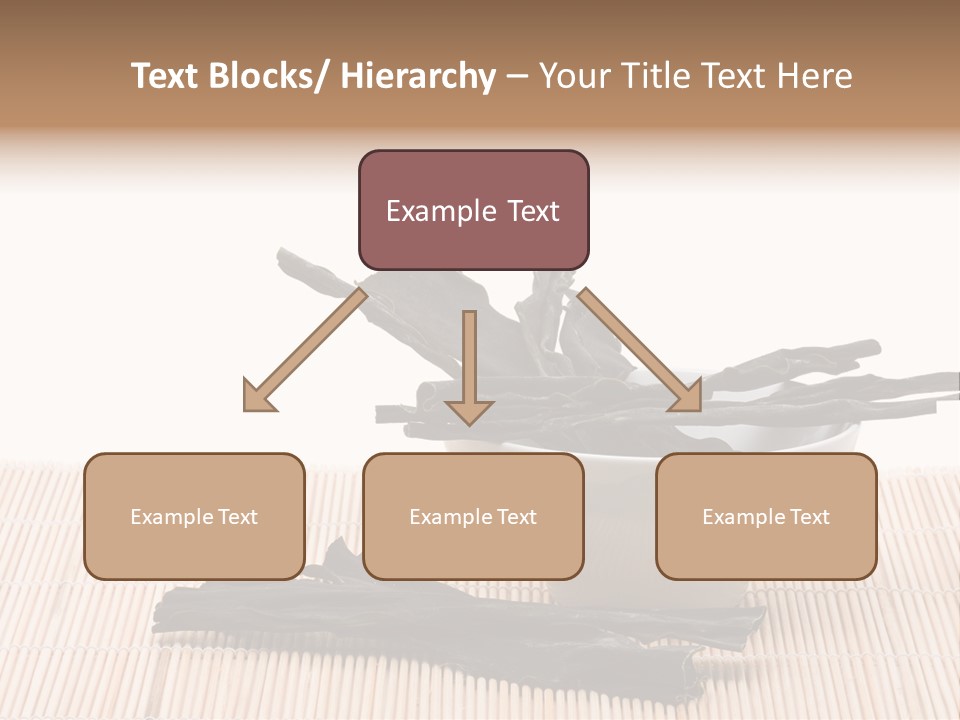 Text Blocks/ Hierarchy – Your Title Text Here

Example Text

Example Text

Example Text

Example Text